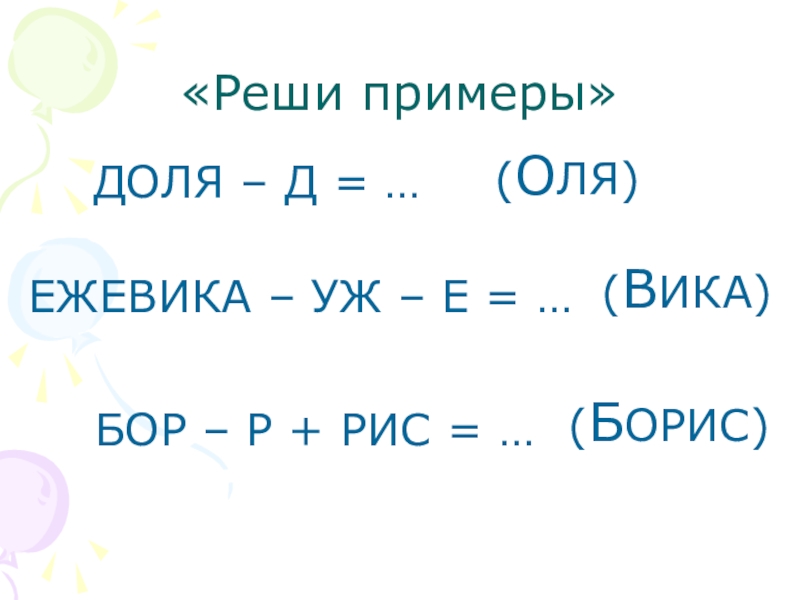 «Реши примеры»

ДОЛЯ – Д = …  (ОЛЯ)

ЕЖЕВИКА – УЖ – Е = …  (ВИКА)

БОР – Р + РИС = …  (БОРИС)